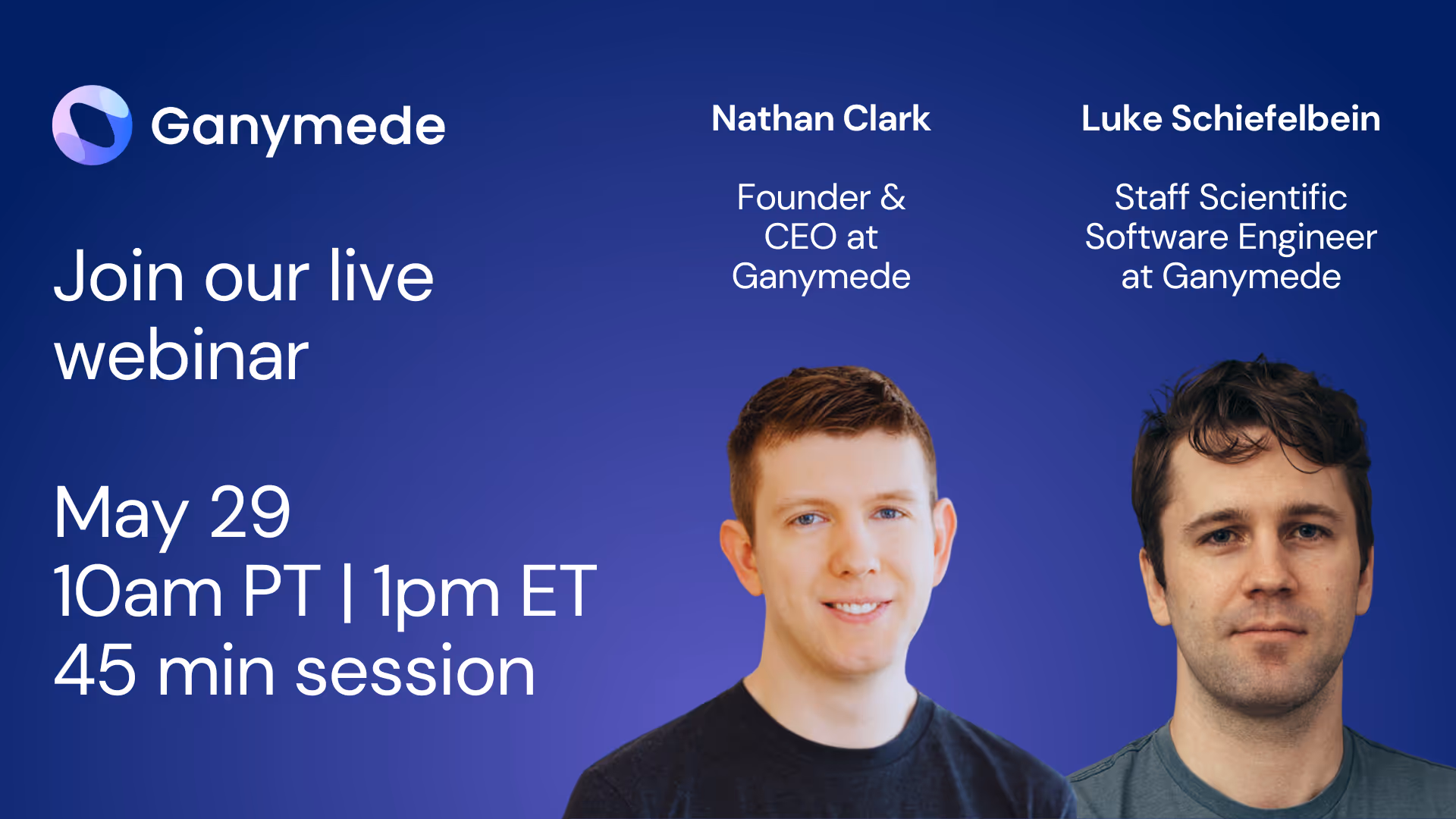 Ganymede

Join our live webinar

May 29
10am PT | 1pm ET
45 min session

Nathan Clark

Founder & CEO at Ganymede

Luke Schiefelbein

Staff Scientific Software Engineer at Ganymede